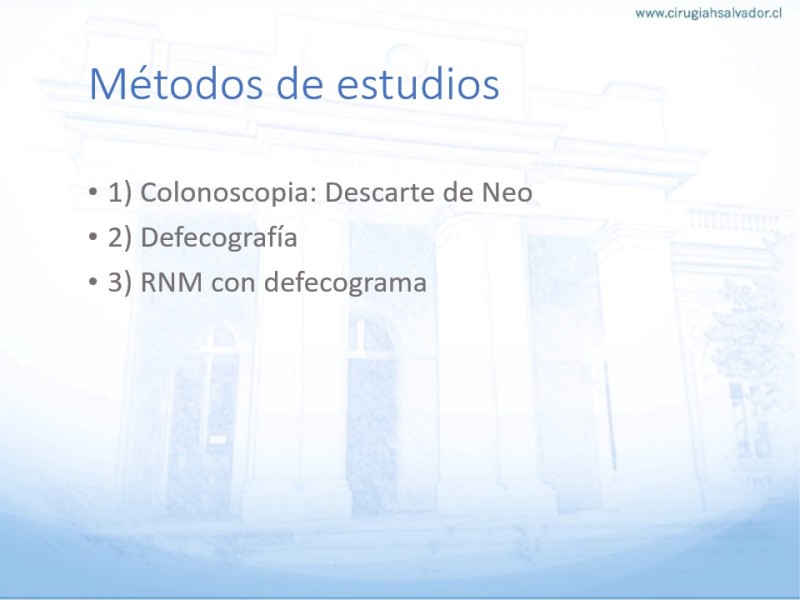 www.cirugiahsalvador.cl

Métodos de estudios

• 1) Colonoscopia: Descarte de Neo
• 2) Defecografía
• 3) RNM con defecograma